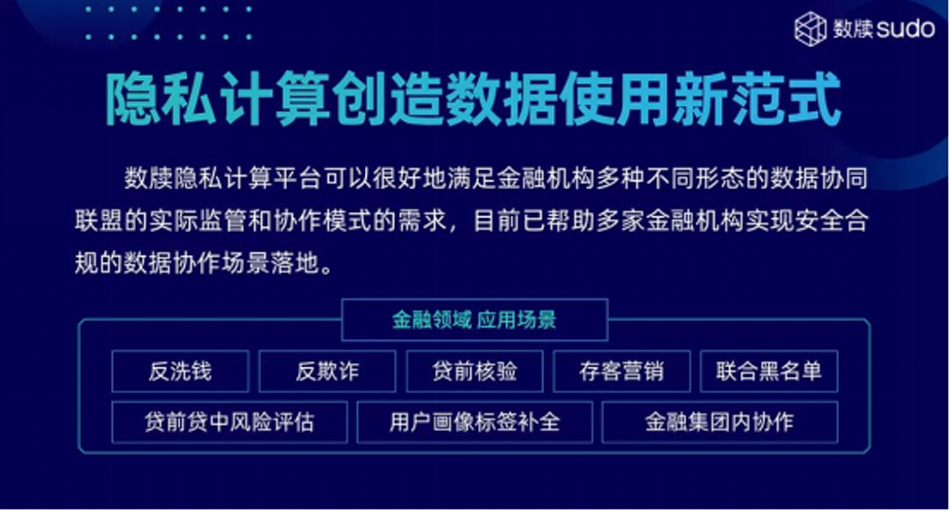 数牍 sudo

隐私计算创造数据使用新范式

数牍隐私计算平台可以很好地满足金融机构多种不同形态的数据协同联盟的实际监管和协作模式的需求，目前已帮助多家金融机构实现安全合规的数据协作场景落地。

金融领域 应用场景

反洗钱

反欺诈

贷前核验

存客营销

联合黑名单

贷前贷中风险评估

用户画像标签补全

金融集团内协作